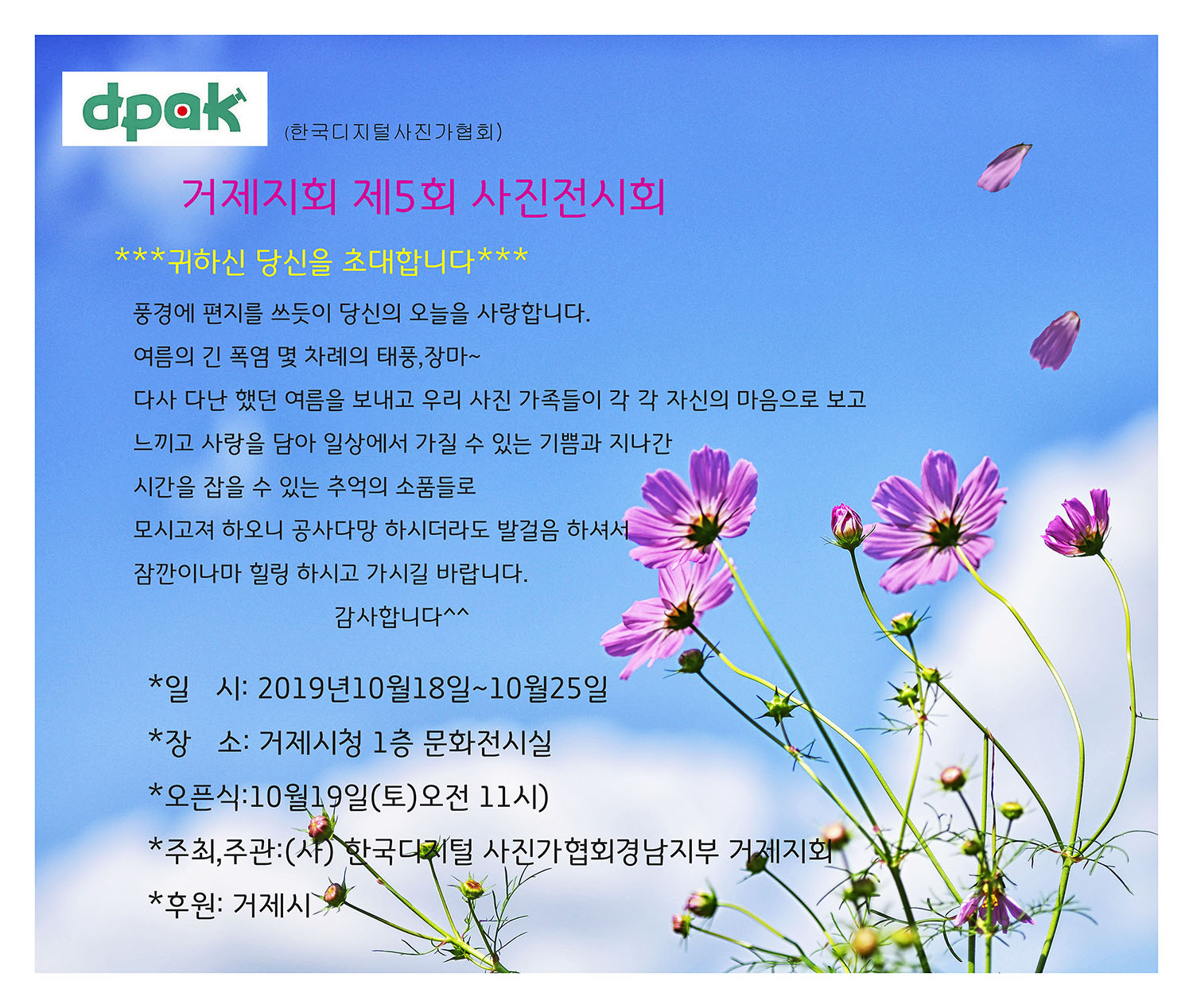 dpak (한국디지털사진가협회)

거제지회 제5회 사진전시회

***귀하신 당신을 초대합니다***

풍경에 편지를 쓰듯이 당신의 오늘을 사랑합니다.
여름의 긴 폭염 몇 차례의 태풍,장마~
다사 다난 했던 여름을 보내고 우리 사진 가족들이 각 각 자신의 마음으로 보고 느끼고 사랑을 담아 일상에서 가질 수 있는 기쁨과 지나간 시간을 잡을 수 있는 추억의 소품들로
모시고져 하오니 공사다망 하시더라도 발걸음 하셔서
잠깐이나마 힐링 하시고 가시길 바랍니다.
감사합니다^^

*일 시: 2019년10월18일~10월25일
*장 소: 거제시청 1층 문화전시실
*오픈식:10월19일(토)오전 11시)
*주최,주관:(사) 한국디지털 사진가협회경남지부 거제지회
*후원: 거제시